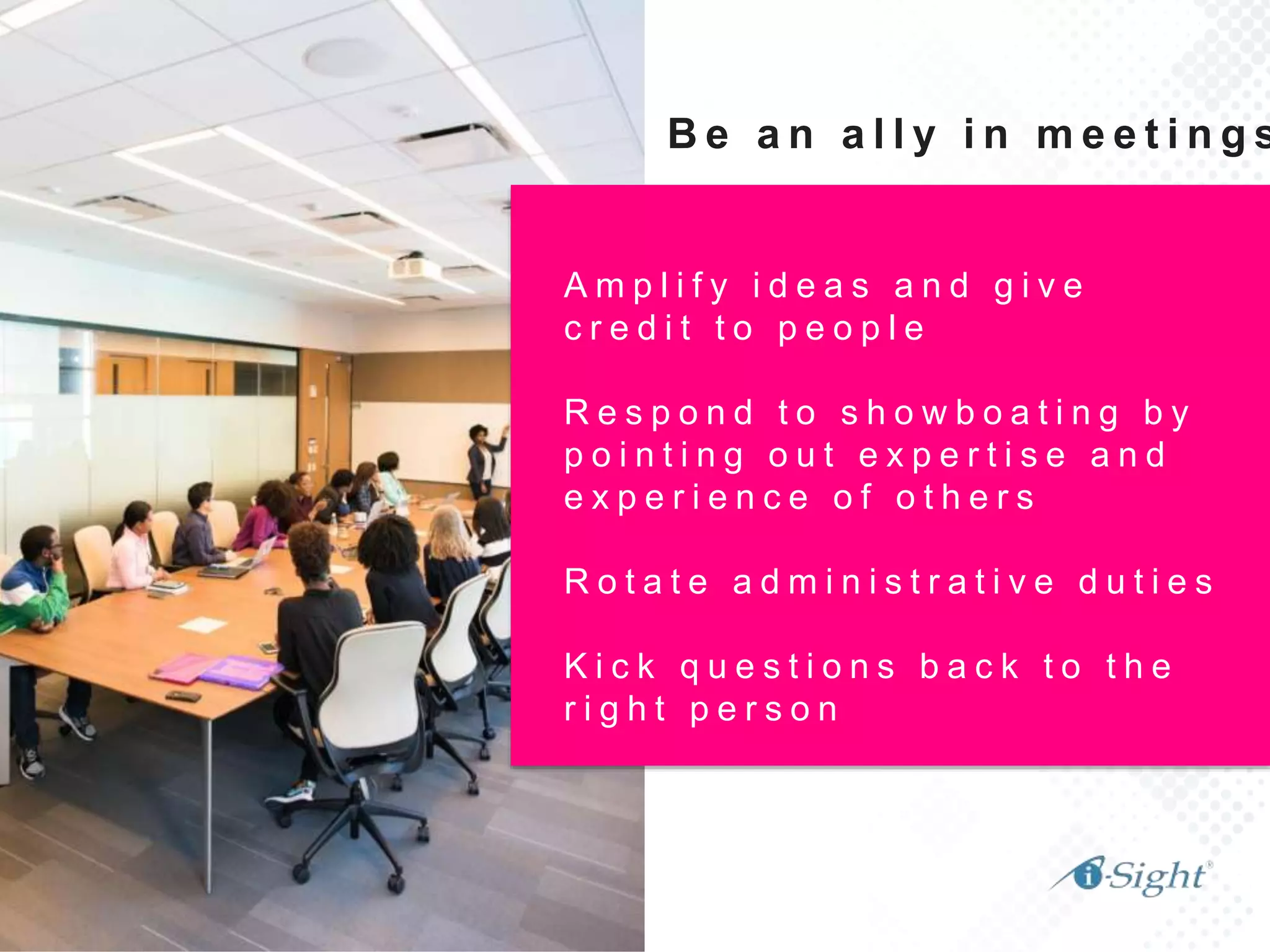 Be an ally in meetings

Amplify ideas and give credit to people

Respond to showboating by pointing out expertise and experience of others

Rotate administrative duties

Kick questions back to the right person

i-Sight®